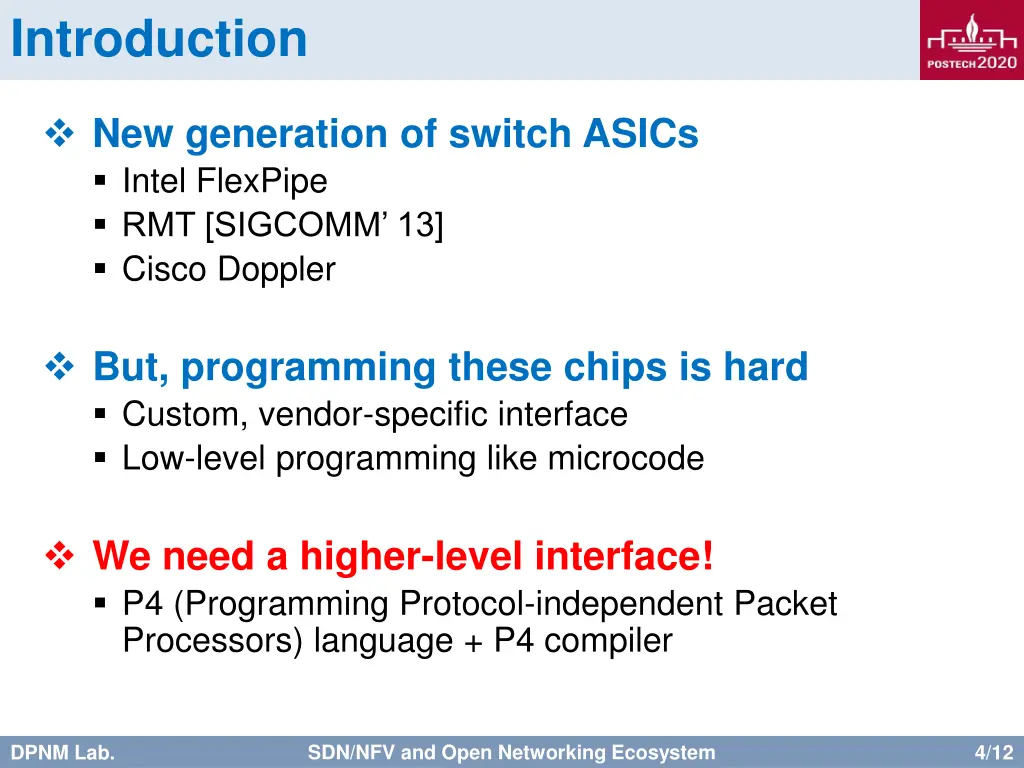 Introduction

POSTECH 2020

❖ New generation of switch ASICs
▪ Intel FlexPipe
▪ RMT [SIGCOMM' 13]
▪ Cisco Doppler

❖ But, programming these chips is hard
▪ Custom, vendor-specific interface
▪ Low-level programming like microcode

❖ We need a higher-level interface!
▪ P4 (Programming Protocol-independent Packet Processors) language + P4 compiler

DPNM Lab.

SDN/NFV and Open Networking Ecosystem

4/12